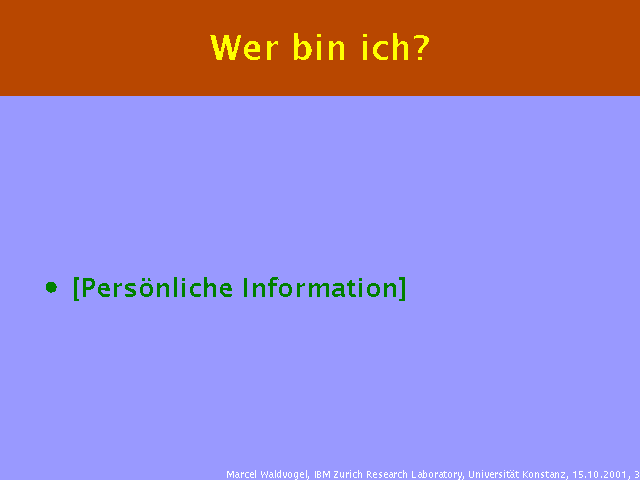 Wer bin ich?

• [Persönliche Information]

Marcel Waldvogel, IBM Zurich Research Laboratory, Universität Konstanz, 15.10.2001, 3